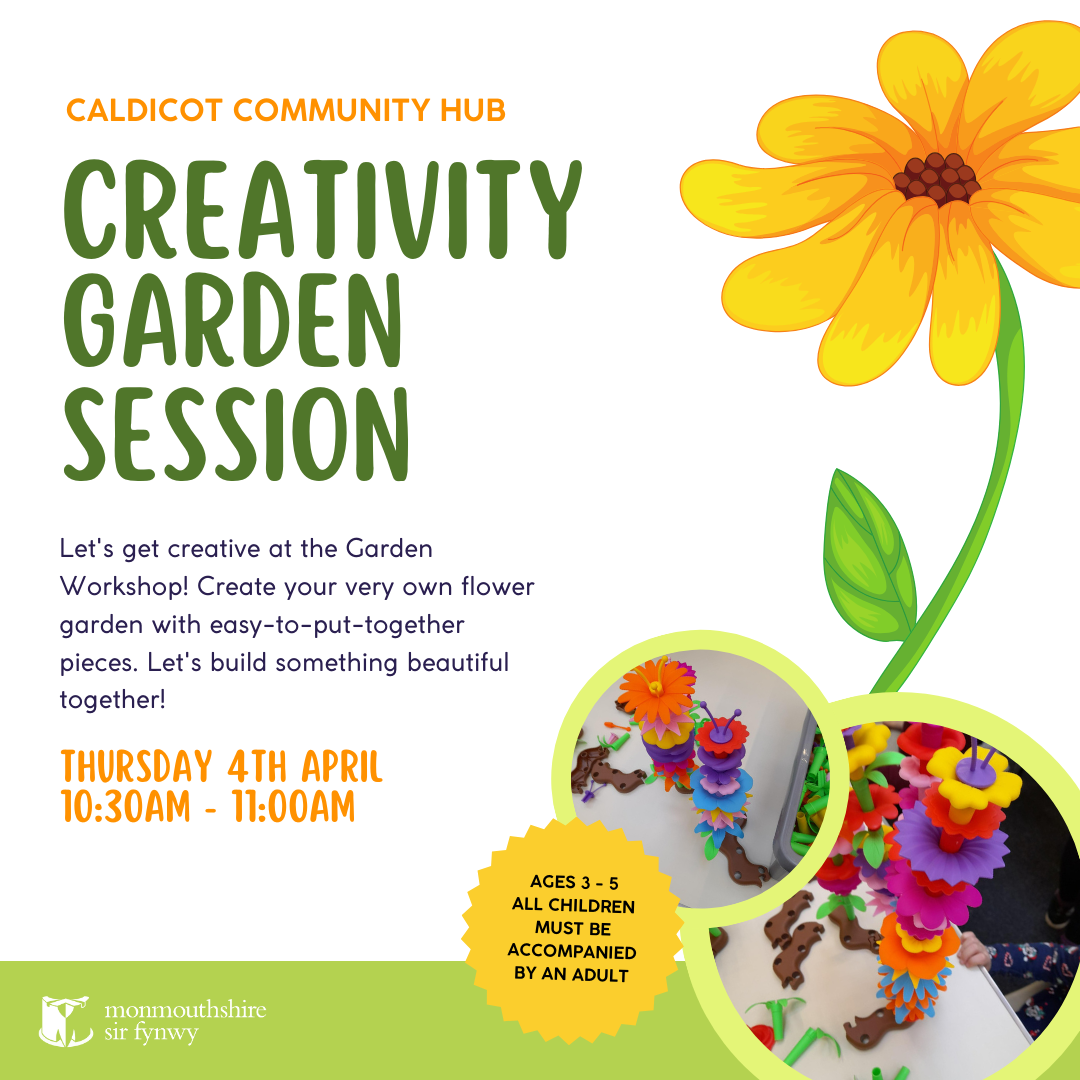 CALDICOT COMMUNITY HUB

CREATIVITY GARDEN SESSION

Let's get creative at the Garden Workshop! Create your very own flower garden with easy-to-put-together pieces. Let's build something beautiful together!

THURSDAY 4TH APRIL
10:30AM - 11:00AM

AGES 3 - 5
ALL CHILDREN MUST BE ACCOMPANIED BY AN ADULT

monmouthshire
sir fynwy